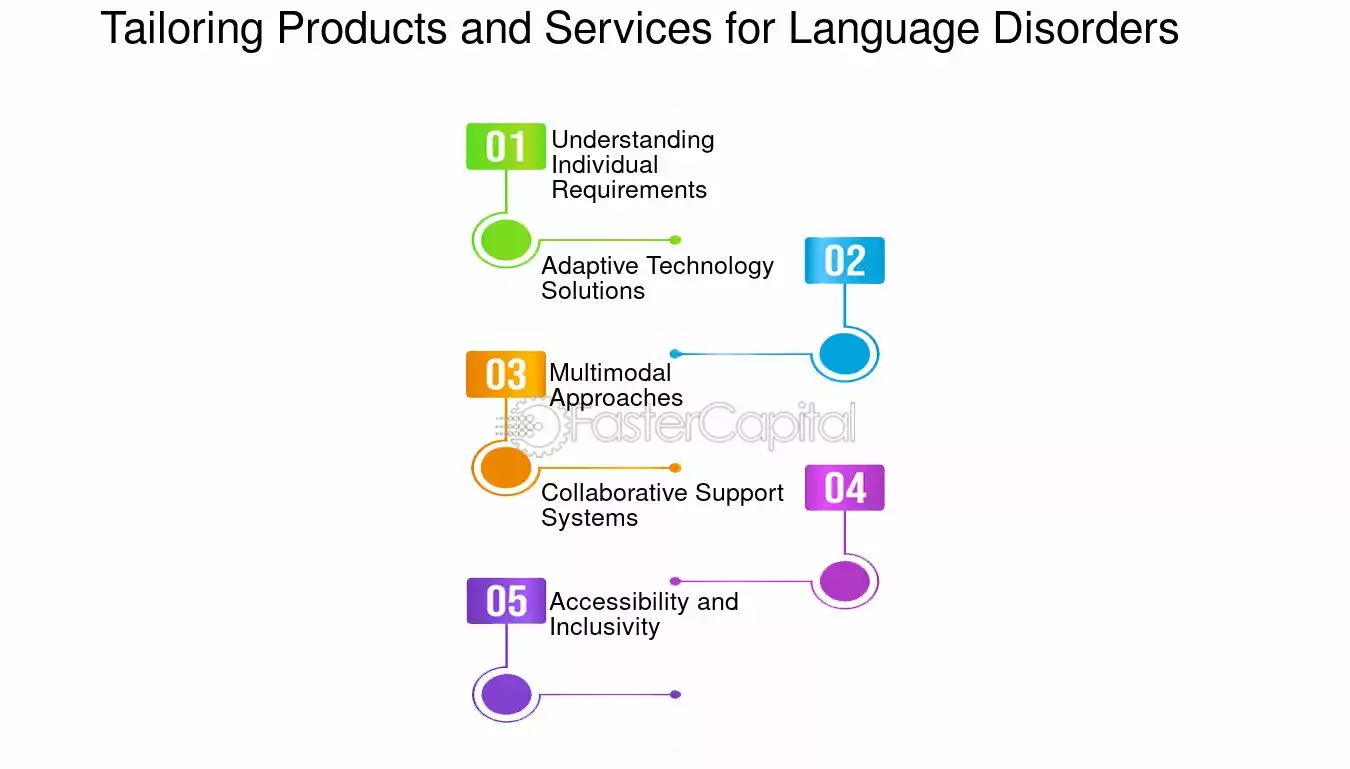 Tailoring Products and Services for Language Disorders

01 Understanding Individual Requirements

Adaptive Technology Solutions 02

03 Multimodal Approaches

FasterCapital

Collaborative Support Systems 04

05 Accessibility and Inclusivity